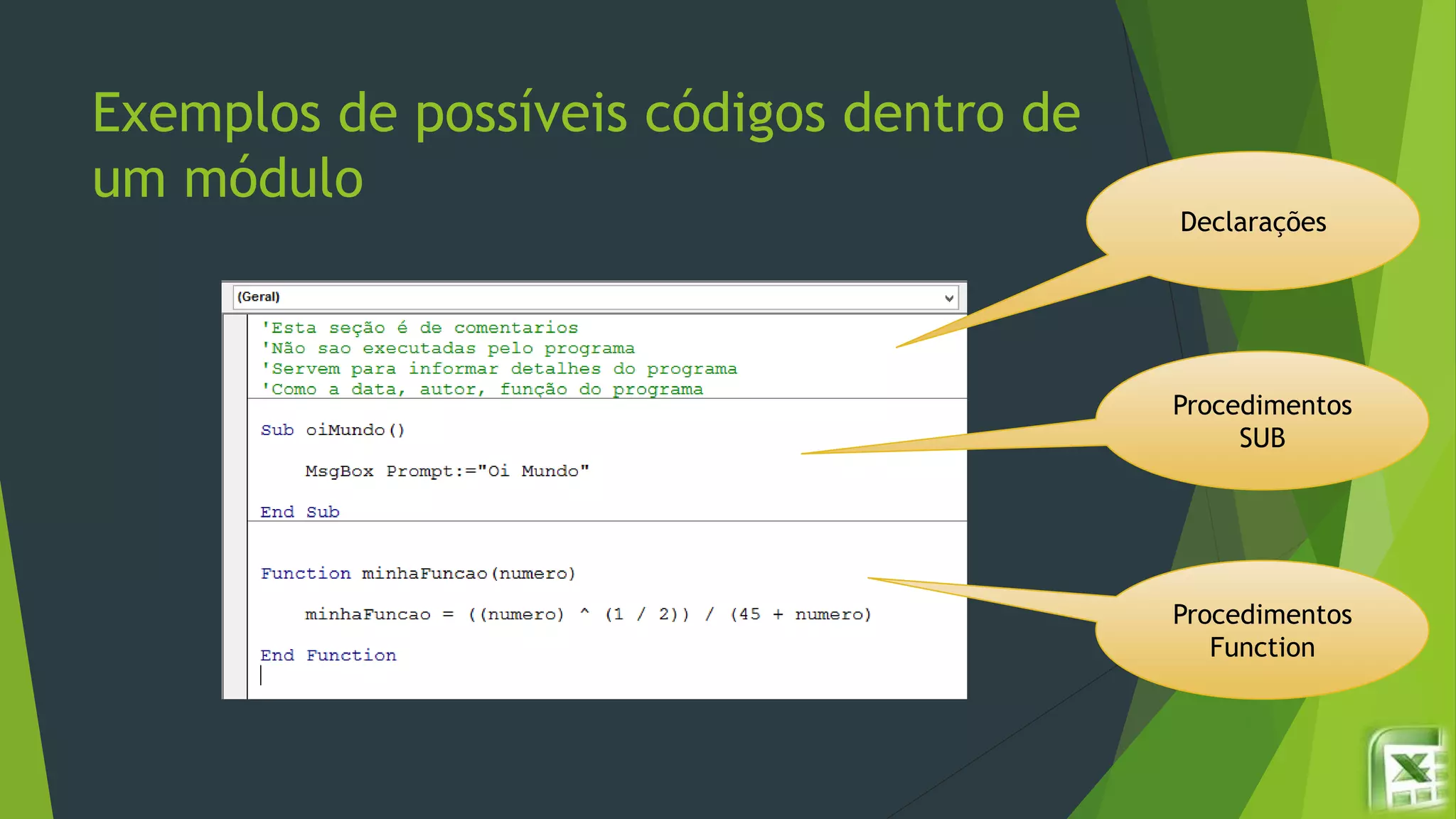 Exemplos de possíveis códigos dentro de um módulo

(Geral)

'Esta seção é de comentarios
'Não sao executadas pelo programa
'Servem para informar detalhes do programa
'Como a data, autor, função do programa

Sub oiMundo()

    MsgBox Prompt:="Oi Mundo"

End Sub

Function minhaFuncao(numero)

    minhaFuncao = ((numero) ^ (1 / 2)) / (45 + numero)

End Function

Declarações

Procedimentos SUB

Procedimentos Function